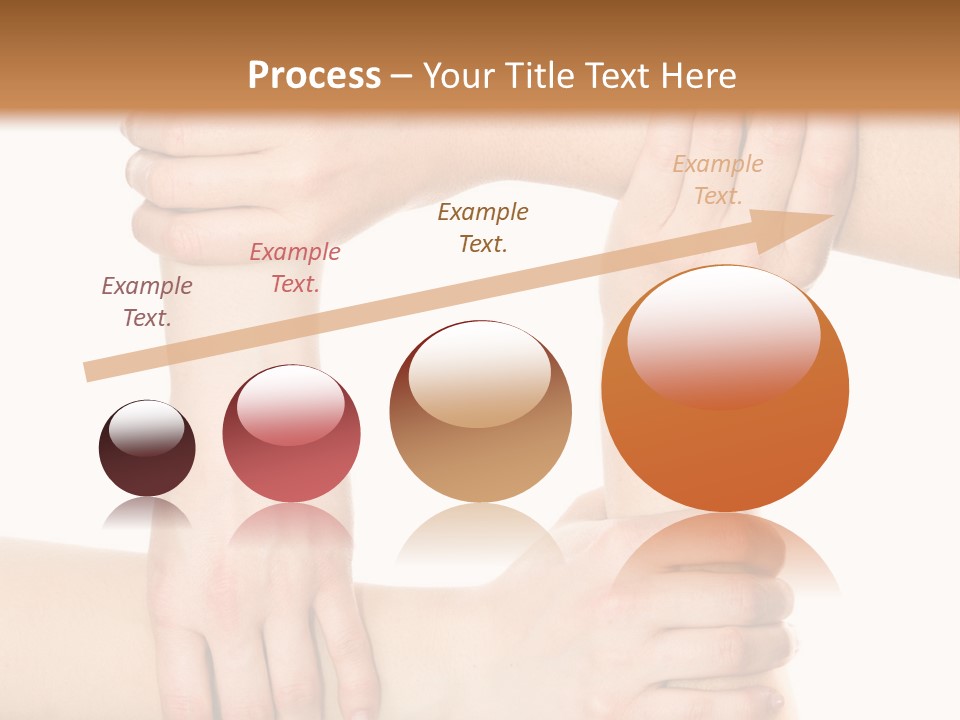 Process – Your Title Text Here

Example Text.

Example Text.

Example Text.

Example Text.